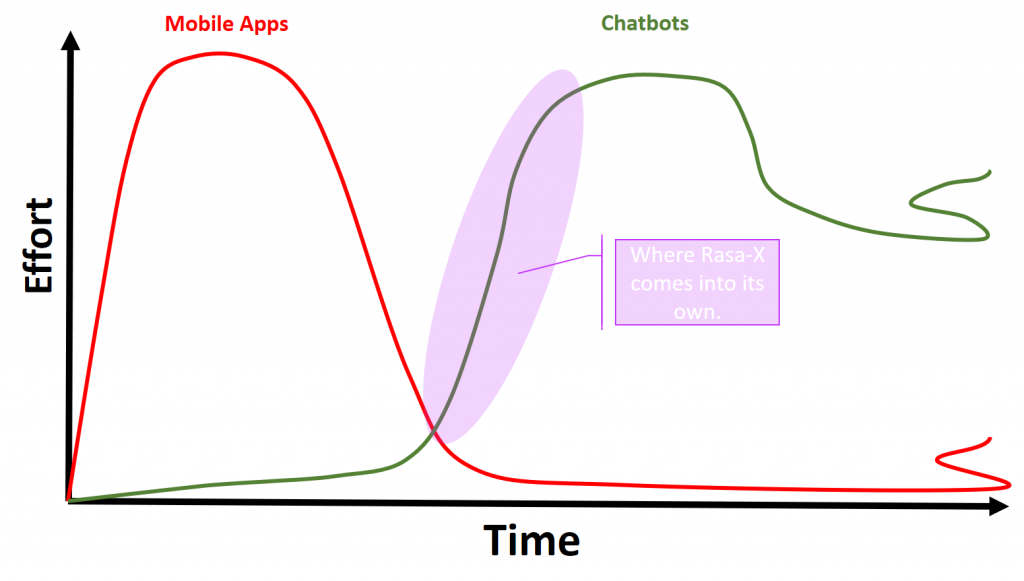 Mobile Apps

Chatbots

Effort

Where Rasa-X comes into its own.

Time